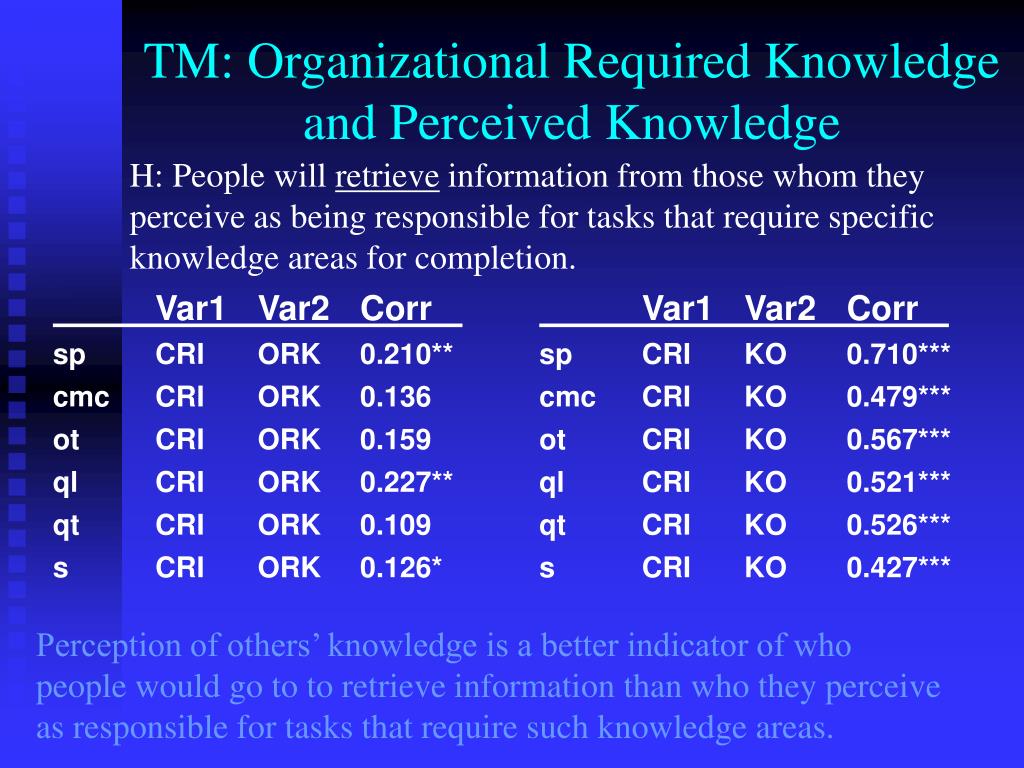 TM: Organizational Required Knowledge and Perceived Knowledge

H: People will retrieve information from those whom they perceive as being responsible for tasks that require specific knowledge areas for completion.

| | Var1 | Var2 | Corr |
|---|---|---|---|
| sp | CRI | ORK | 0.210** |
| cmc | CRI | ORK | 0.136 |
| ot | CRI | ORK | 0.159 |
| ql | CRI | ORK | 0.227** |
| qt | CRI | ORK | 0.109 |
| s | CRI | ORK | 0.126* |

| | Var1 | Var2 | Corr |
|---|---|---|---|
| sp | CRI | KO | 0.710*** |
| cmc | CRI | KO | 0.479*** |
| ot | CRI | KO | 0.567*** |
| ql | CRI | KO | 0.521*** |
| qt | CRI | KO | 0.526*** |
| s | CRI | KO | 0.427*** |

Perception of others’ knowledge is a better indicator of who people would go to to retrieve information than who they perceive as responsible for tasks that require such knowledge areas.